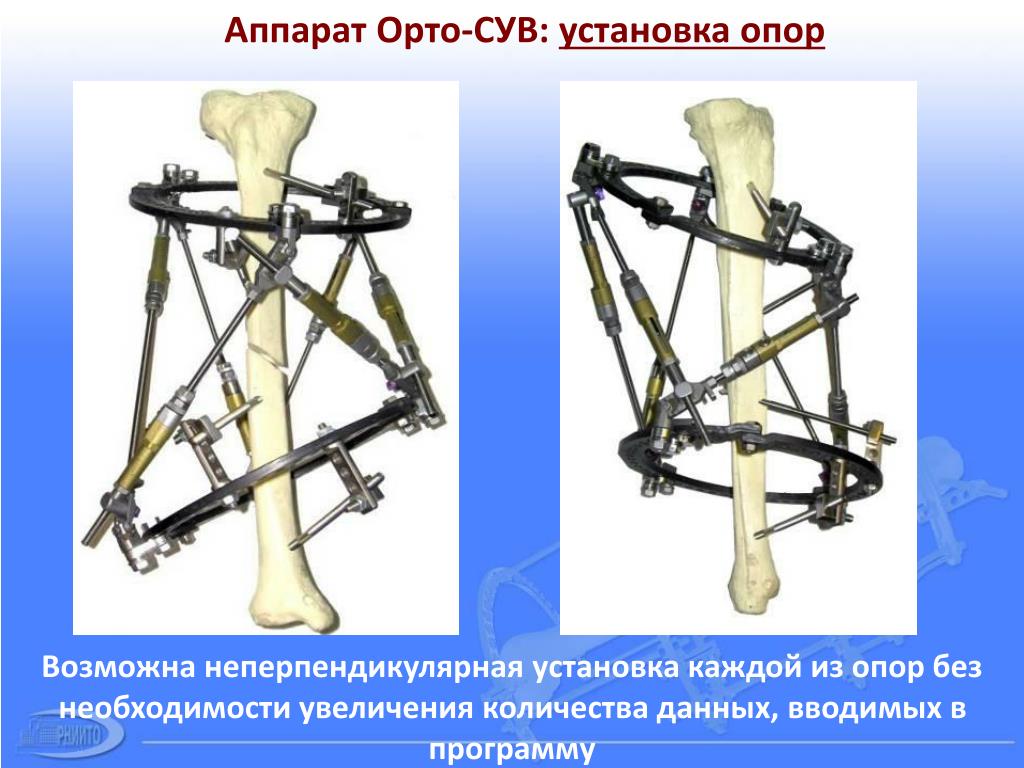 Аппарат Орто-СУВ: установка опор

Возможна неперпендикулярная установка каждой из опор без необходимости увеличения количества данных, вводимых в программу

РНИИТО